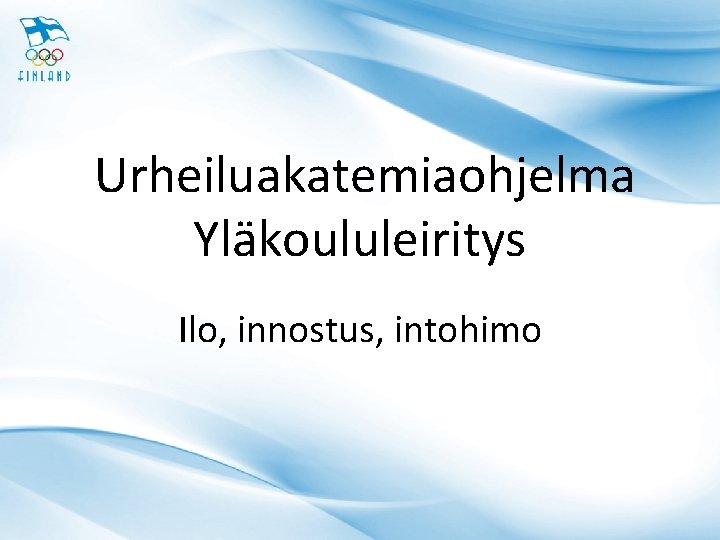 FINLAND

Urheiluakatemiaohjelma Yläkoululeiritys

Ilo, innostus, intohimo